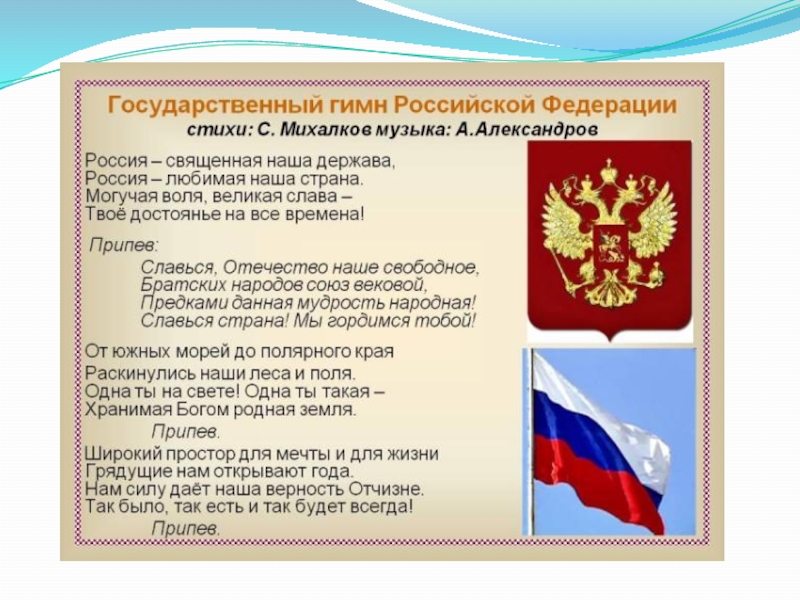 Государственный гимн Российской Федерации
стихи: С. Михалков музыка: А.Александров

Россия – священная наша держава,
Россия – любимая наша страна.
Могучая воля, великая слава –
Твоё достоянье на все времена!

Припев:
Славься, Отечество наше свободное,
Братских народов союз вековой,
Предками данная мудрость народная!
Славься страна! Мы гордимся тобой!

От южных морей до полярного края
Раскинулись наши леса и поля.
Одна ты на свете! Одна ты такая –
Хранимая Богом родная земля.
Припев.

Широкий простор для мечты и для жизни
Грядущие нам открывают года.
Нам силу даёт наша верность Отчизне.
Так было, так есть и так будет всегда!
Припев.